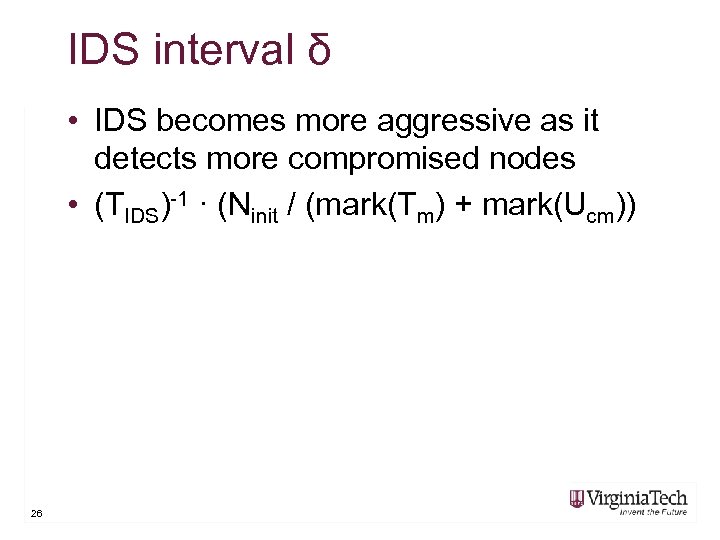 IDS interval δ

• IDS becomes more aggressive as it detects more compromised nodes

• $(T_{IDS})^{-1} \cdot (N_{init} / (mark(T_m) + mark(U_{cm}))$

26

VirginiaTech
Invent the Future